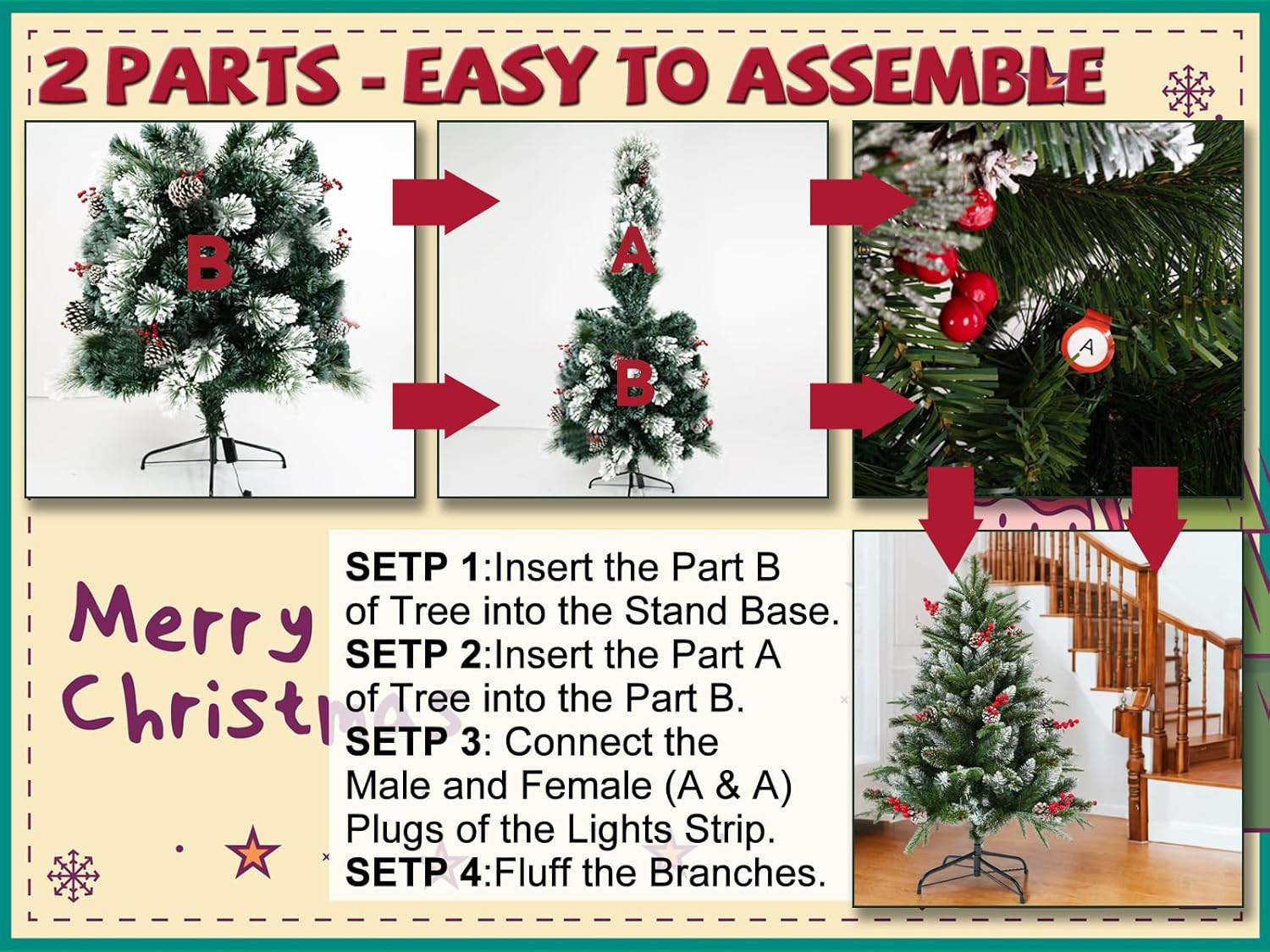 2 PARTS - EASY TO ASSEMBLE

B

A

B

A

Merry Christmas

SETP 1:Insert the Part B of Tree into the Stand Base.
SETP 2:Insert the Part A of Tree into the Part B.
SETP 3: Connect the Male and Female (A & A) Plugs of the Lights Strip.
SETP 4:Fluff the Branches.